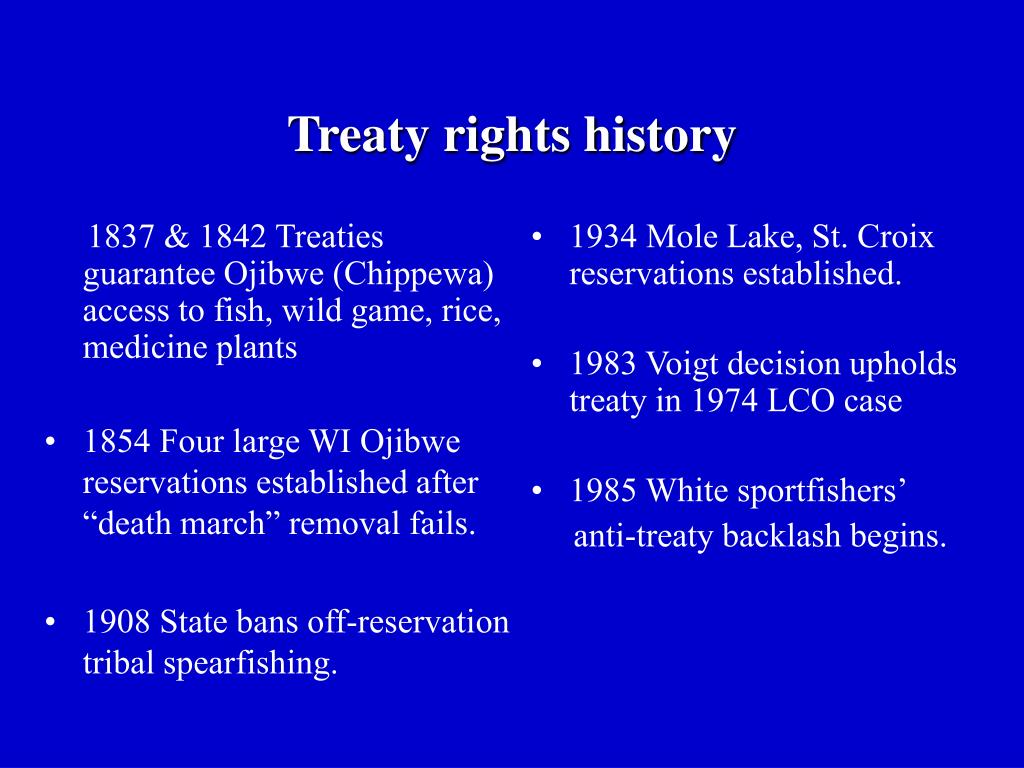 Treaty rights history

1837 & 1842 Treaties guarantee Ojibwe (Chippewa) access to fish, wild game, rice, medicine plants

• 1854 Four large WI Ojibwe reservations established after “death march” removal fails.

• 1908 State bans off-reservation tribal spearfishing.

• 1934 Mole Lake, St. Croix reservations established.

• 1983 Voigt decision upholds treaty in 1974 LCO case

• 1985 White sportfishers’ anti-treaty backlash begins.